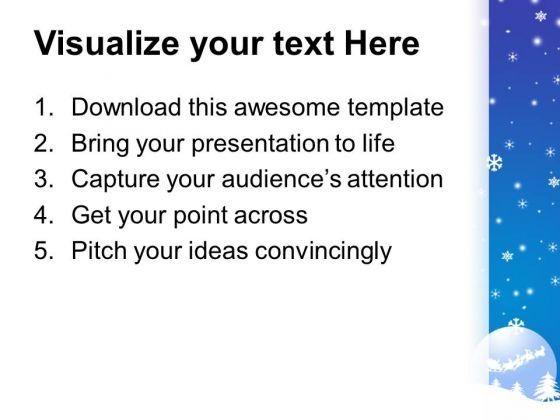 Visualize your text Here

1. Download this awesome template
2. Bring your presentation to life
3. Capture your audience’s attention
4. Get your point across
5. Pitch your ideas convincingly